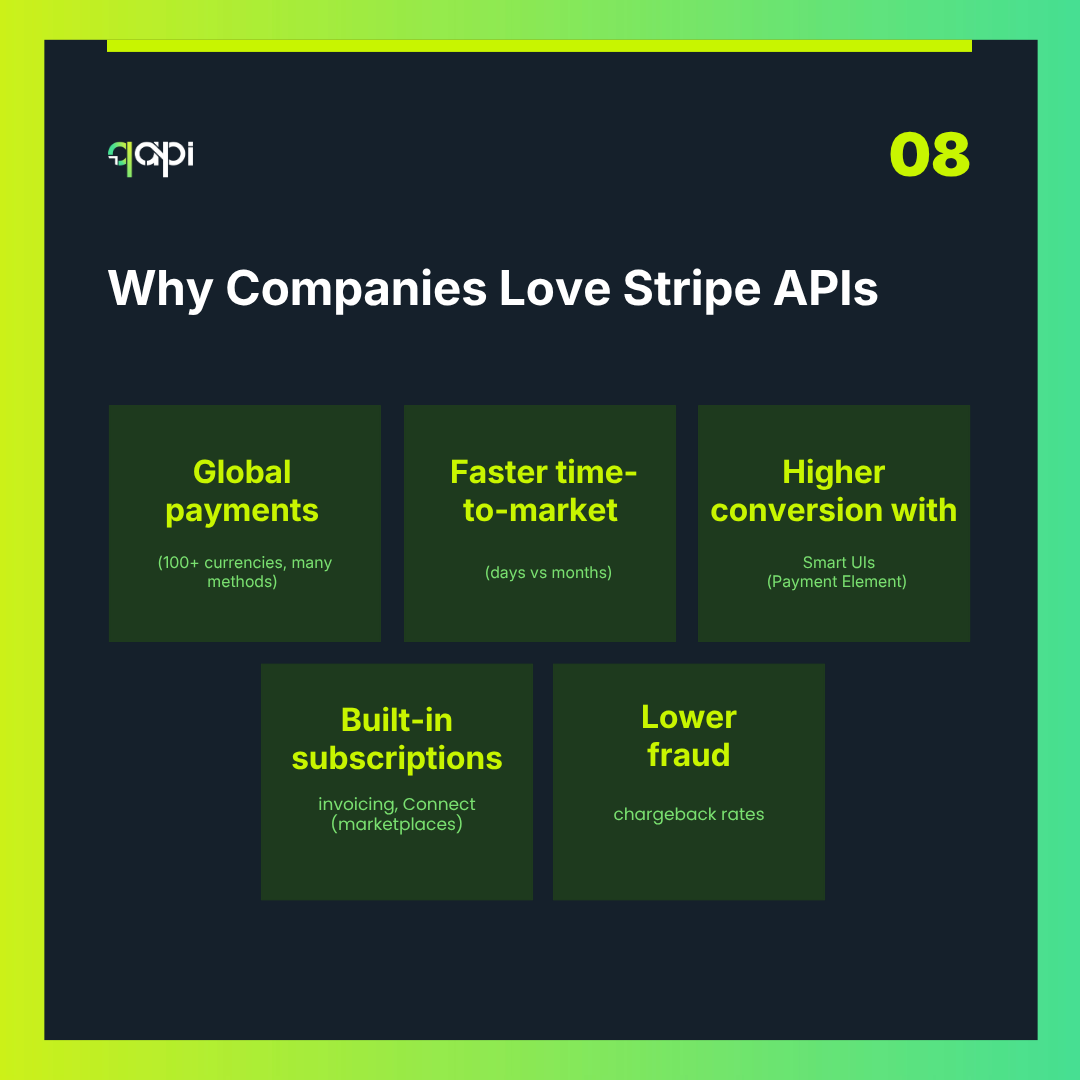 qapi

08

Why Companies Love Stripe APIs

Global payments

(100+ currencies, many methods)

Faster time-to-market

(days vs months)

Higher conversion with

Smart UIs (Payment Element)

Built-in subscriptions

invoicing, Connect (marketplaces)

Lower fraud

chargeback rates